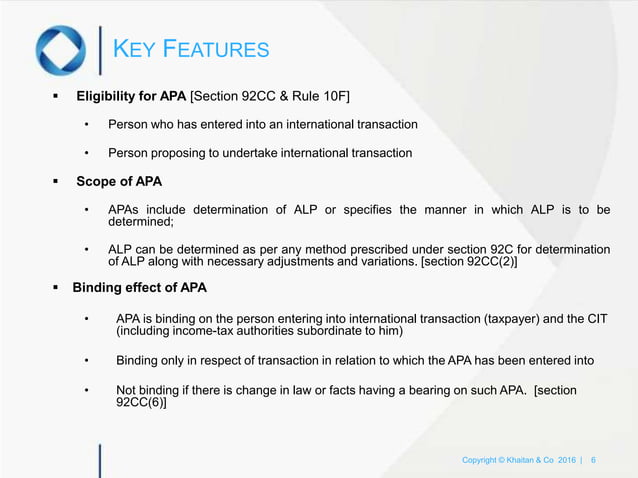 KEY FEATURES

▪ **Eligibility for APA** [Section 92CC & Rule 10F]

• Person who has entered into an international transaction

• Person proposing to undertake international transaction

▪ **Scope of APA**

• APAs include determination of ALP or specifies the manner in which ALP is to be determined;

• ALP can be determined as per any method prescribed under section 92C for determination of ALP along with necessary adjustments and variations. [section 92CC(2)]

▪ **Binding effect of APA**

• APA is binding on the person entering into international transaction (taxpayer) and the CIT (including income-tax authorities subordinate to him)

• Binding only in respect of transaction in relation to which the APA has been entered into

• Not binding if there is change in law or facts having a bearing on such APA. [section 92CC(6)]

Copyright © Khaitan & Co 2016 | 6